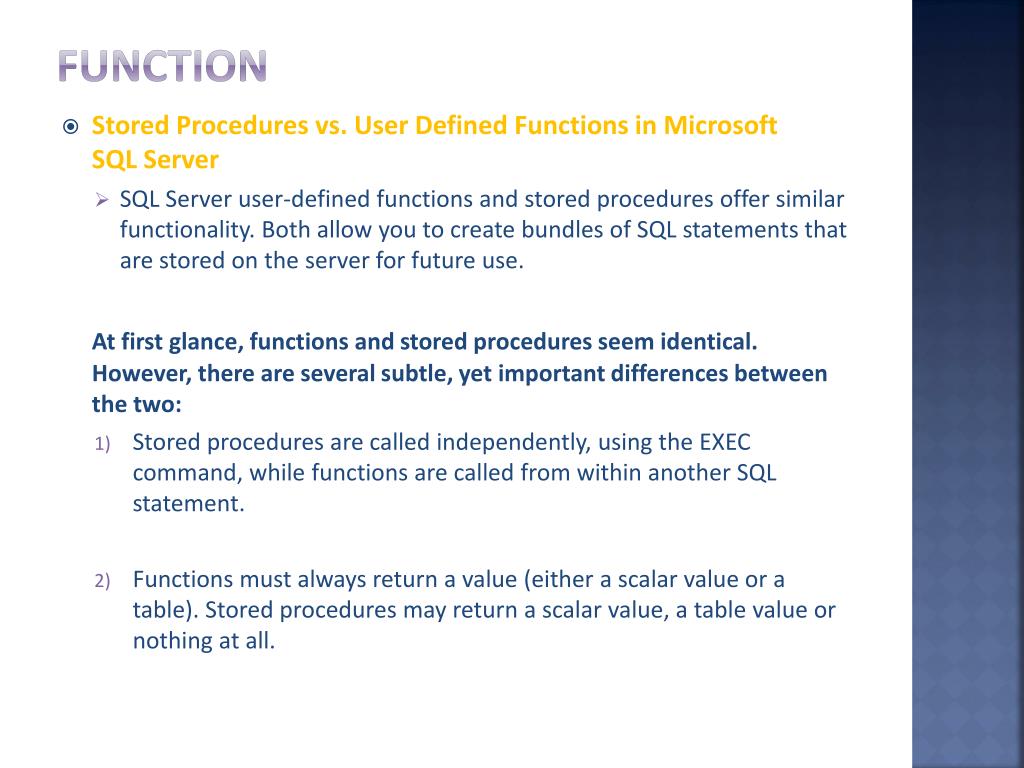 FUNCTION

Stored Procedures vs. User Defined Functions in Microsoft SQL Server

SQL Server user-defined functions and stored procedures offer similar functionality. Both allow you to create bundles of SQL statements that are stored on the server for future use.

At first glance, functions and stored procedures seem identical. However, there are several subtle, yet important differences between the two:

1) Stored procedures are called independently, using the EXEC command, while functions are called from within another SQL statement.

2) Functions must always return a value (either a scalar value or a table). Stored procedures may return a scalar value, a table value or nothing at all.